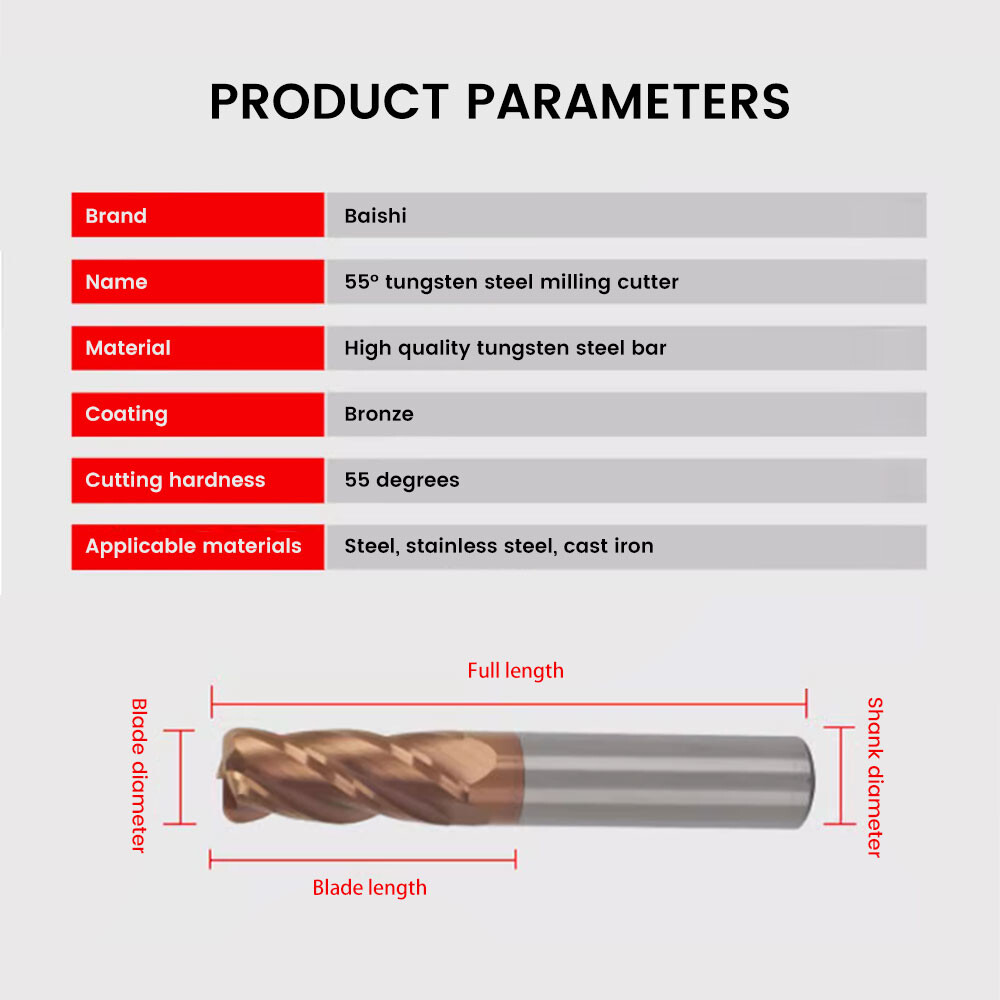 PRODUCT PARAMETERS

| Brand | Baishi |
|---|---|
| Name | 55° tungsten steel milling cutter |
| Material | High quality tungsten steel bar |
| Coating | Bronze |
| Cutting hardness | 55 degrees |
| Applicable materials | Steel, stainless steel, cast iron |

Full length

Blade diameter

Shank diameter

Blade length